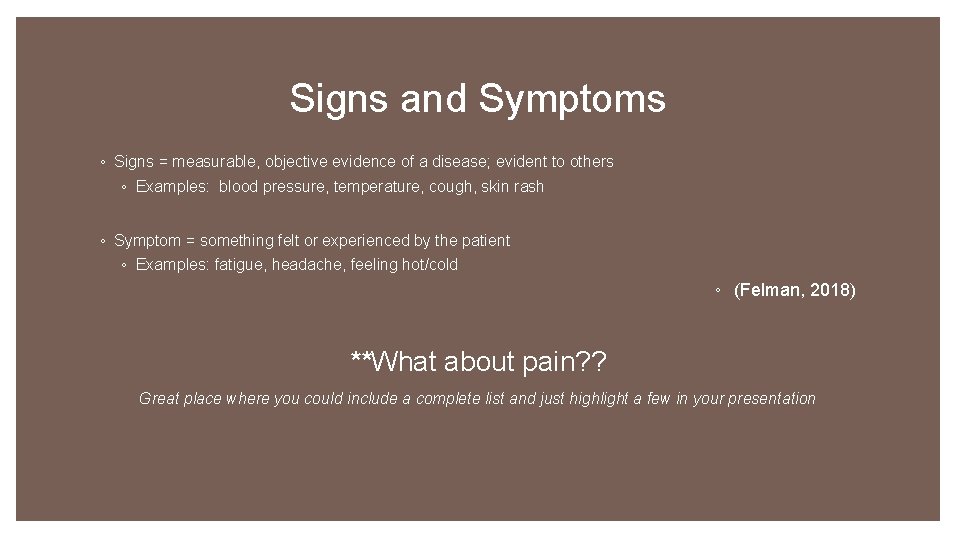 Signs and Symptoms

◦ Signs = measurable, objective evidence of a disease; evident to others
◦ Examples: blood pressure, temperature, cough, skin rash

◦ Symptom = something felt or experienced by the patient
◦ Examples: fatigue, headache, feeling hot/cold

◦ (Felman, 2018)

**What about pain??

Great place where you could include a complete list and just highlight a few in your presentation